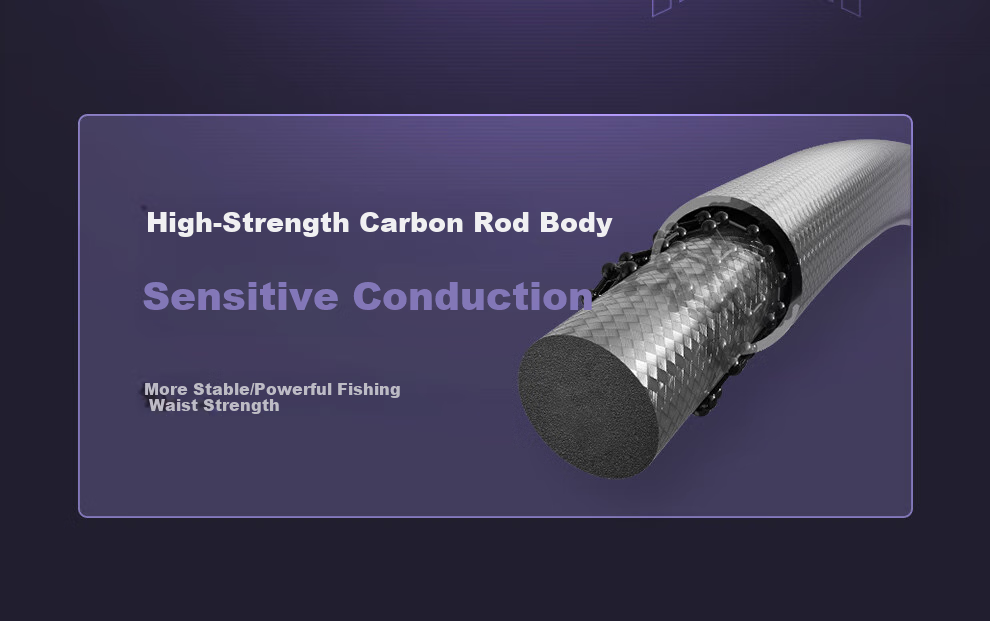 High-Strength Carbon Rod Body

Sensitive Conduction

More Stable/Powerful Fishing
Waist Strength